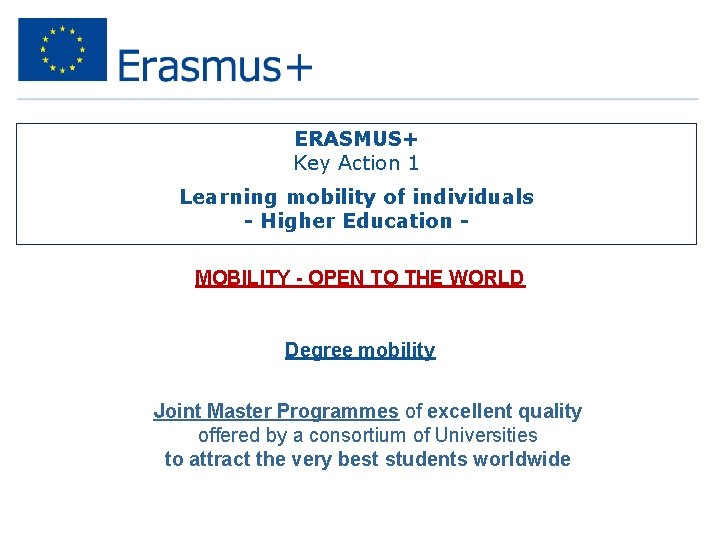 Erasmus+

ERASMUS+
Key Action 1

Learning mobility of individuals
- Higher Education -

MOBILITY - OPEN TO THE WORLD

Degree mobility

Joint Master Programmes of excellent quality offered by a consortium of Universities to attract the very best students worldwide